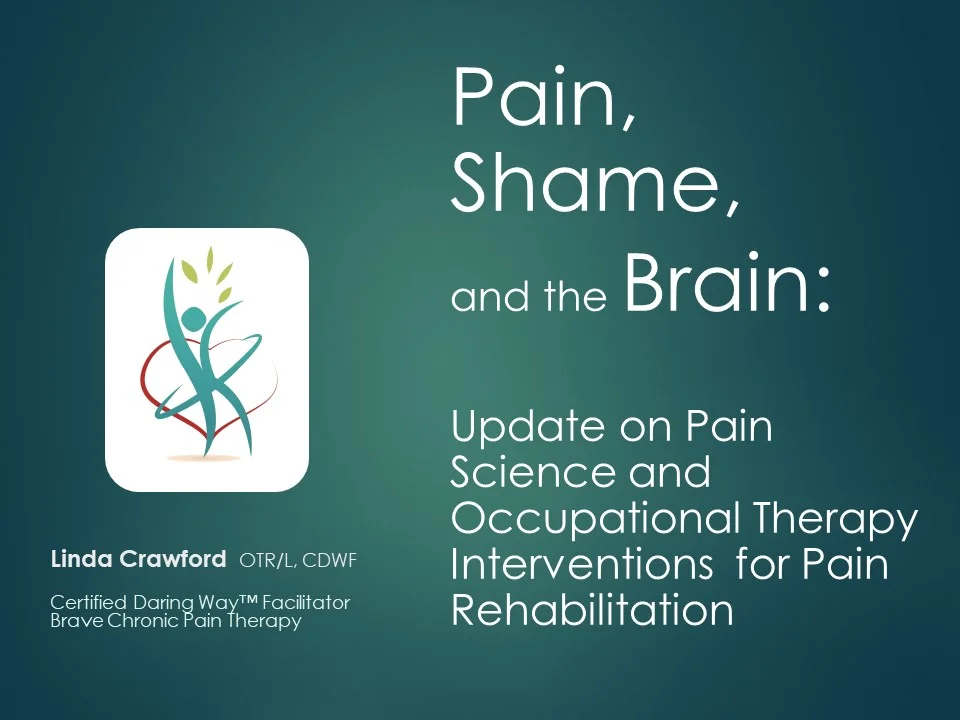 Pain,
Shame,
and the Brain:

Update on Pain Science and Occupational Therapy Interventions for Pain Rehabilitation

Linda Crawford OTR/L, CDWF

Certified Daring Way™ Facilitator
Brave Chronic Pain Therapy